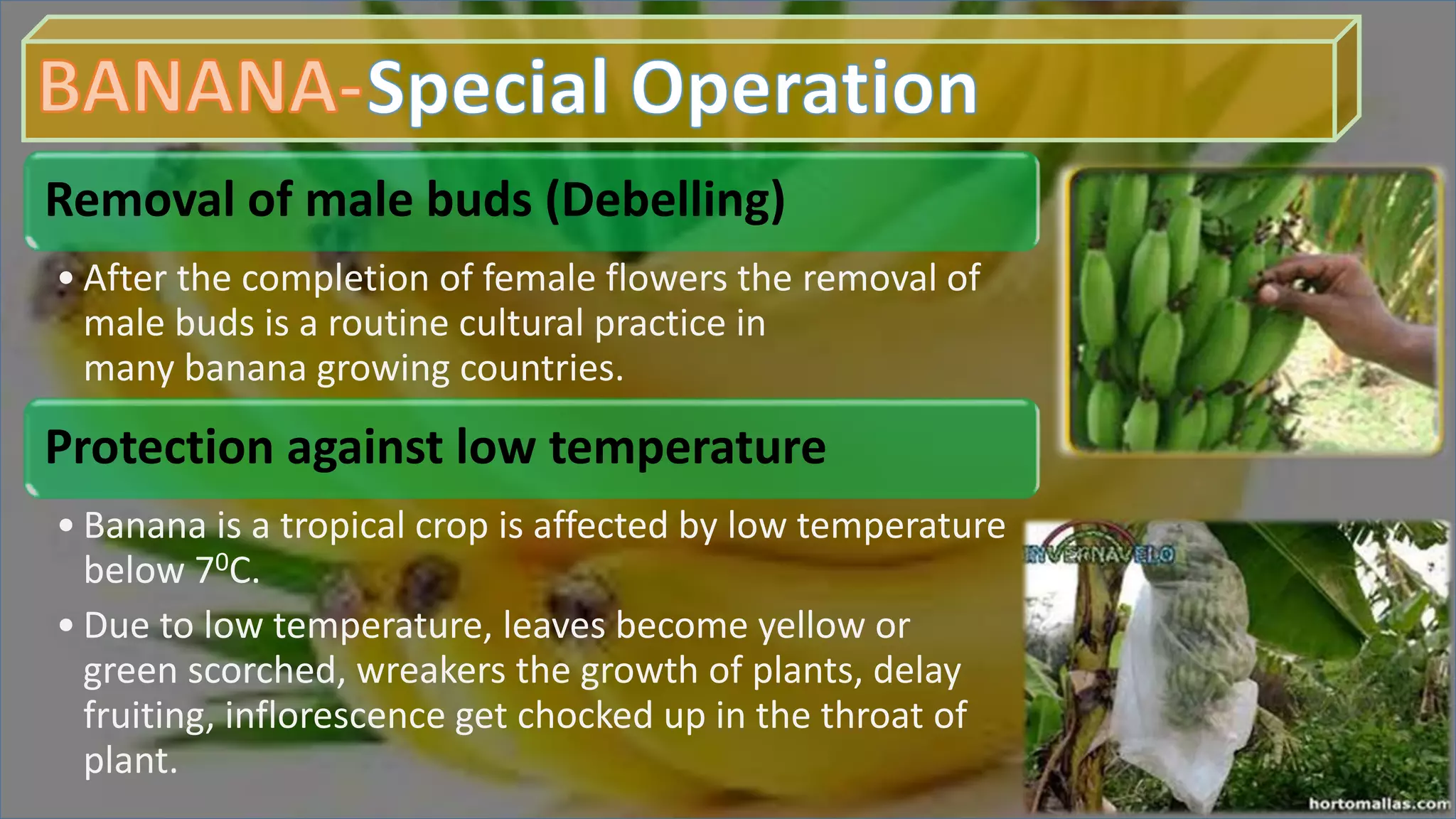 BANANA-Special Operation

Removal of male buds (Debelling)

• After the completion of female flowers the removal of male buds is a routine cultural practice in many banana growing countries.

Protection against low temperature

• Banana is a tropical crop is affected by low temperature below $7^0$C.

• Due to low temperature, leaves become yellow or green scorched, wreakers the growth of plants, delay fruiting, inflorescence get chocked up in the throat of plant.

INVERNAVELO

hortomallas.com